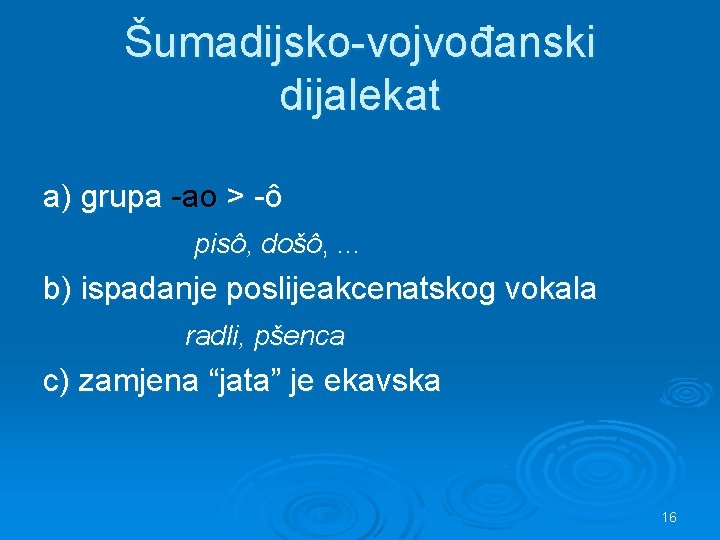 Šumadijsko-vojvođanski dijalekat

a) grupa -ao > -ô

pisô, došô, …

b) ispadanje poslijeakcenatskog vokala

radli, pšenca

c) zamjena “jata” je ekavska

16